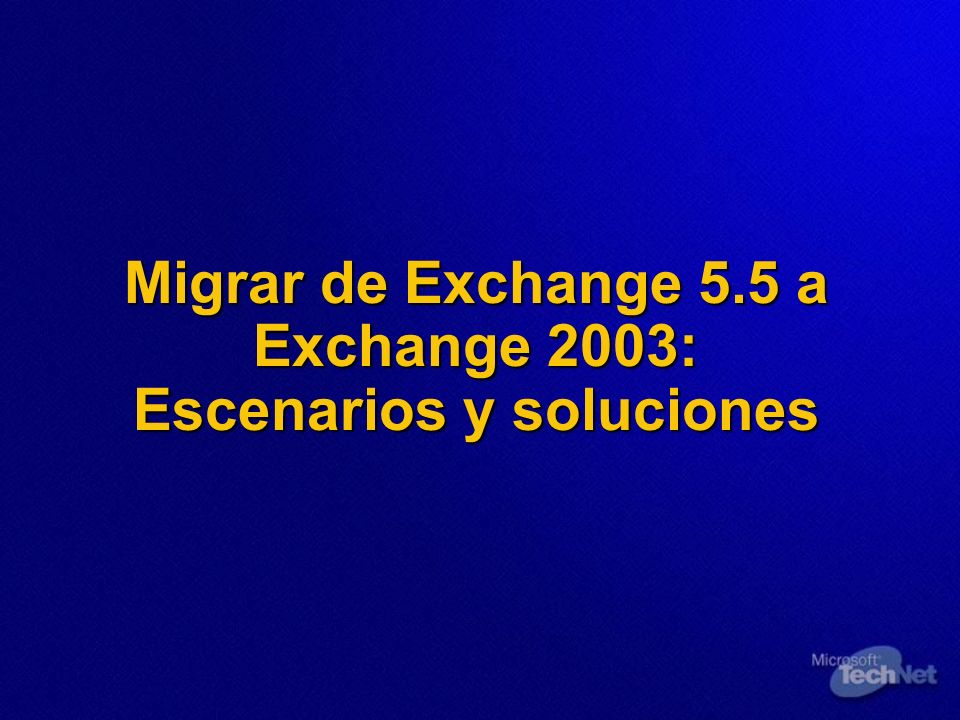 Migrar de Exchange 5.5 a Exchange 2003: Escenarios y soluciones

Microsoft TechNet